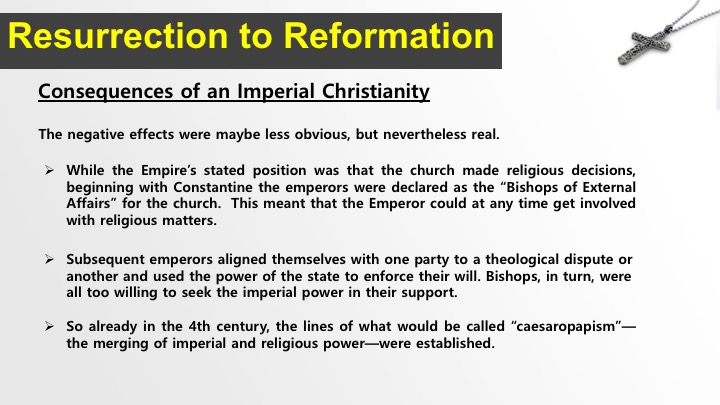 Resurrection to Reformation

Consequences of an Imperial Christianity

The negative effects were maybe less obvious, but nevertheless real.

➢ While the Empire's stated position was that the church made religious decisions, beginning with Constantine the emperors were declared as the "Bishops of External Affairs" for the church. This meant that the Emperor could at any time get involved with religious matters.

➢ Subsequent emperors aligned themselves with one party to a theological dispute or another and used the power of the state to enforce their will. Bishops, in turn, were all too willing to seek the imperial power in their support.

➢ So already in the 4th century, the lines of what would be called "caesaropapism"—the merging of imperial and religious power—were established.